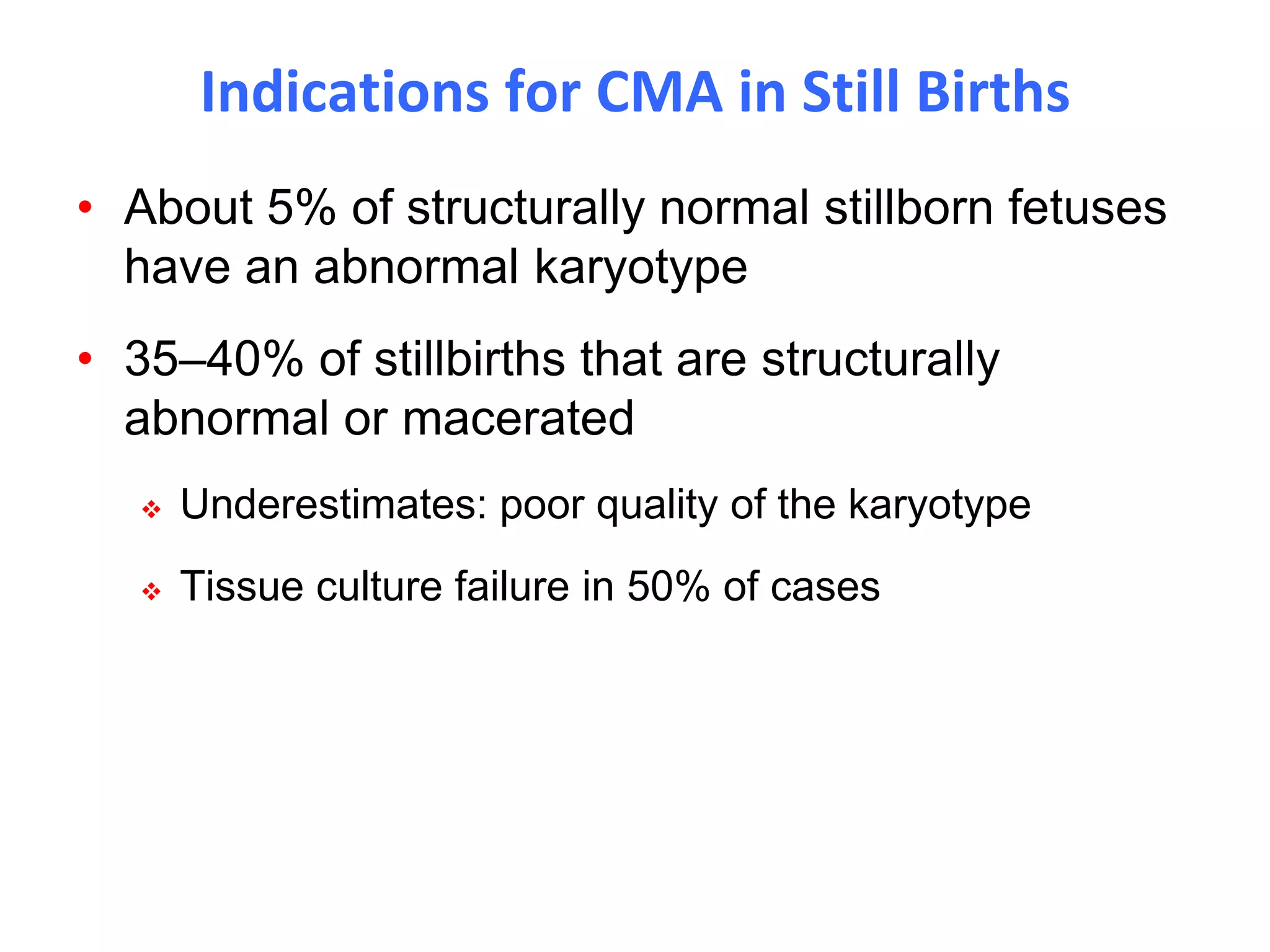 Indications for CMA in Still Births

• About 5% of structurally normal stillborn fetuses have an abnormal karyotype

• 35–40% of stillbirths that are structurally abnormal or macerated

❖ Underestimates: poor quality of the karyotype

❖ Tissue culture failure in 50% of cases